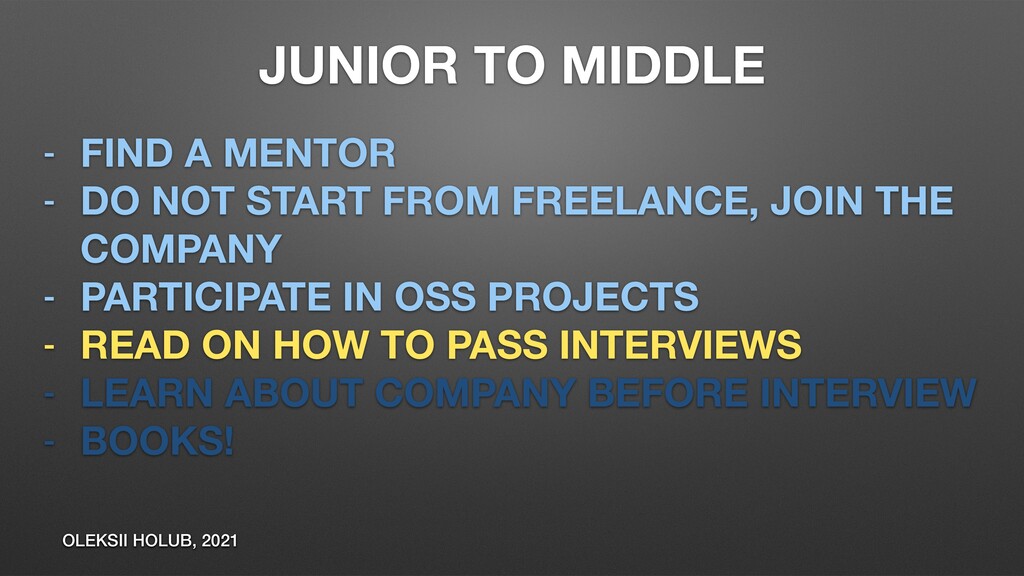 JUNIOR TO MIDDLE

- FIND A MENTOR
- DO NOT START FROM FREELANCE, JOIN THE COMPANY
- PARTICIPATE IN OSS PROJECTS
- READ ON HOW TO PASS INTERVIEWS
- LEARN ABOUT COMPANY BEFORE INTERVIEW
- BOOKS!

OLEKSII HOLUB, 2021